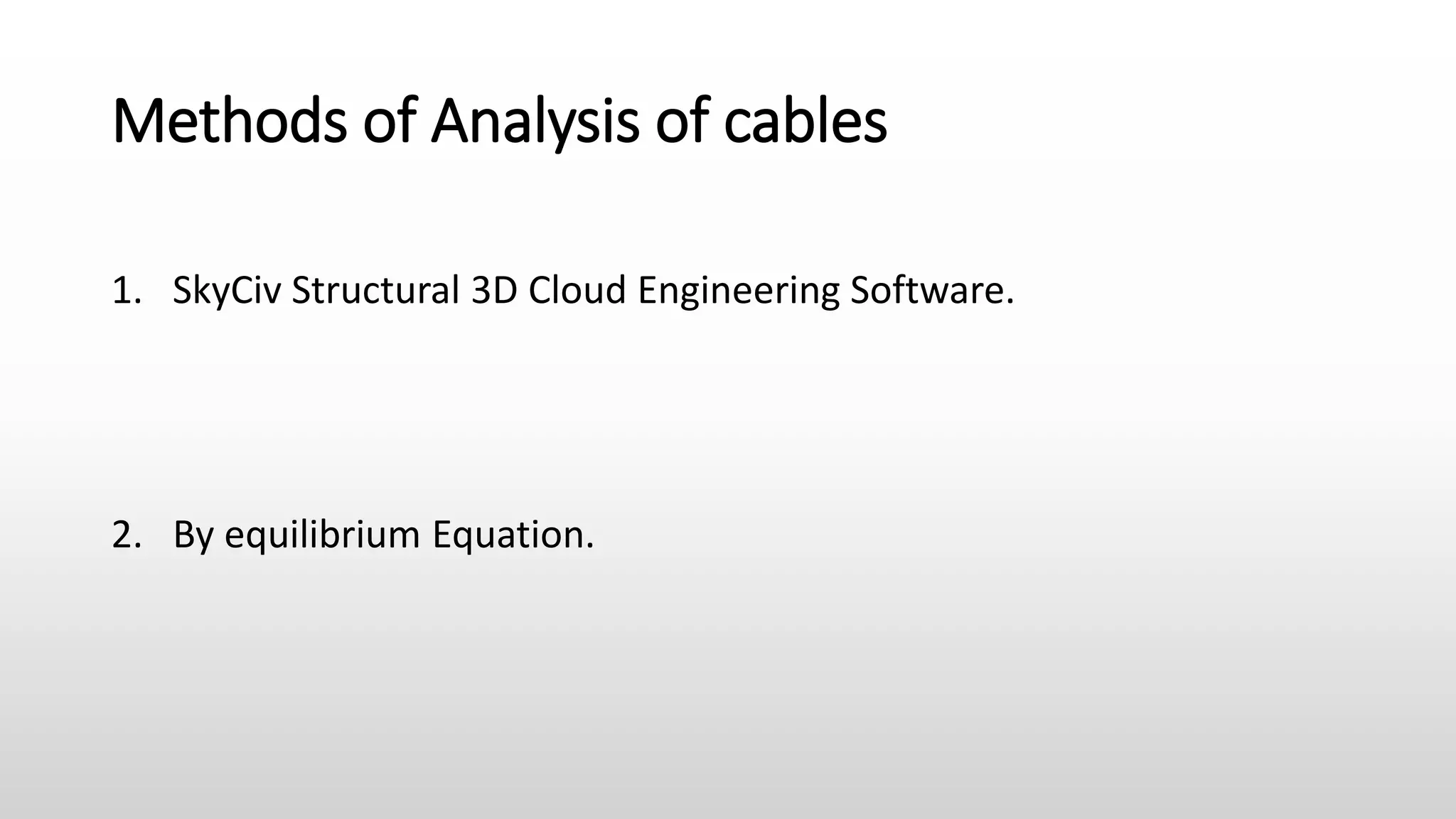 Methods of Analysis of cables

1. SkyCiv Structural 3D Cloud Engineering Software.

2. By equilibrium Equation.